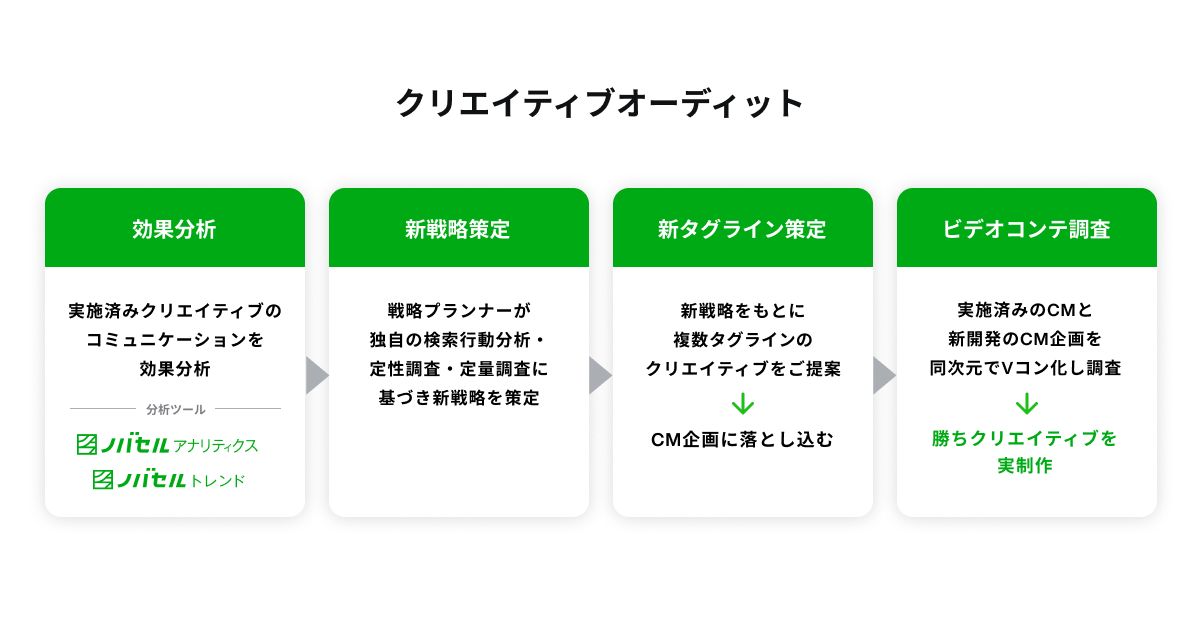 クリエイティブオーディット

効果分析

実施済みクリエイティブのコミュニケーションを効果分析

分析ツール

ノバセル アナリティクス

ノバセル トレンド

新戦略策定

戦略プランナーが独自の検索行動分析・定性調査・定量調査に基づき新戦略を策定

新タグライン策定

新戦略をもとに複数タグラインのクリエイティブをご提案

CM企画に落とし込む

ビデオコンテ調査

実施済みのCMと新開発のCM企画を同次元でVコン化し調査

勝ちクリエイティブを実制作